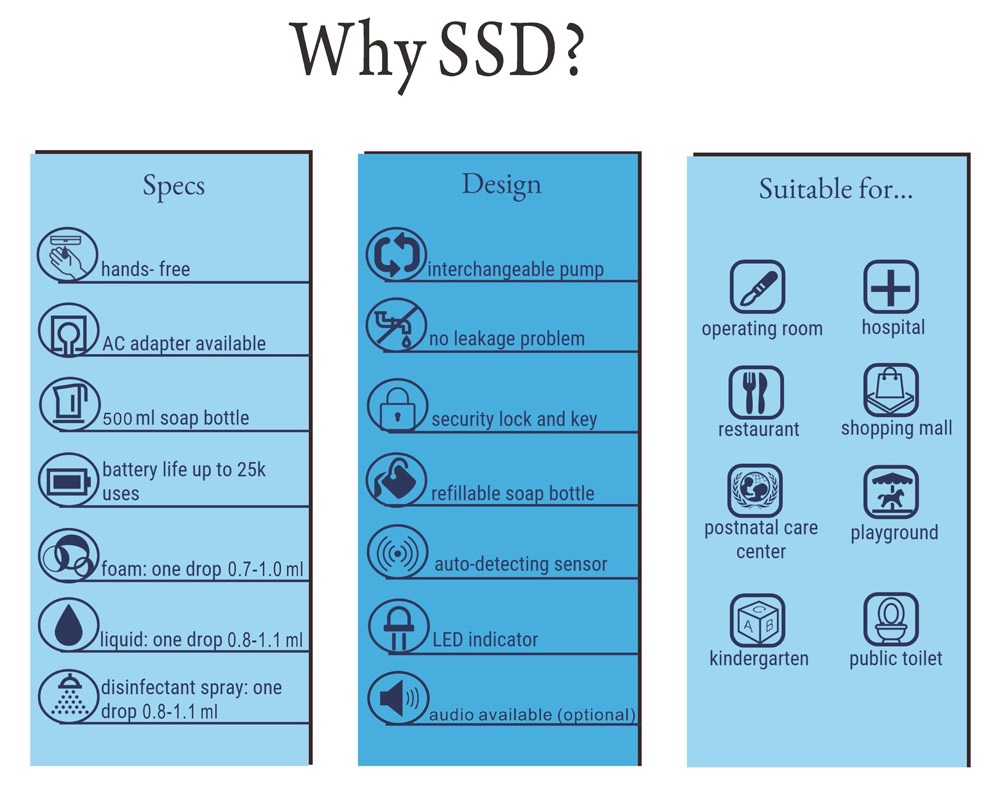 Why SSD?

Specs

hands- free

AC adapter available

500 ml soap bottle

battery life up to 25k uses

foam: one drop 0.7-1.0 ml

liquid: one drop 0.8-1.1 ml

disinfectant spray: one drop 0.8-1.1 ml

Design

interchangeable pump

no leakage problem

security lock and key

refillable soap bottle

auto-detecting sensor

LED indicator

audio available (optional)

Suitable for...

operating room

hospital

restaurant

shopping mall

postnatal care center

playground

kindergarten

public toilet